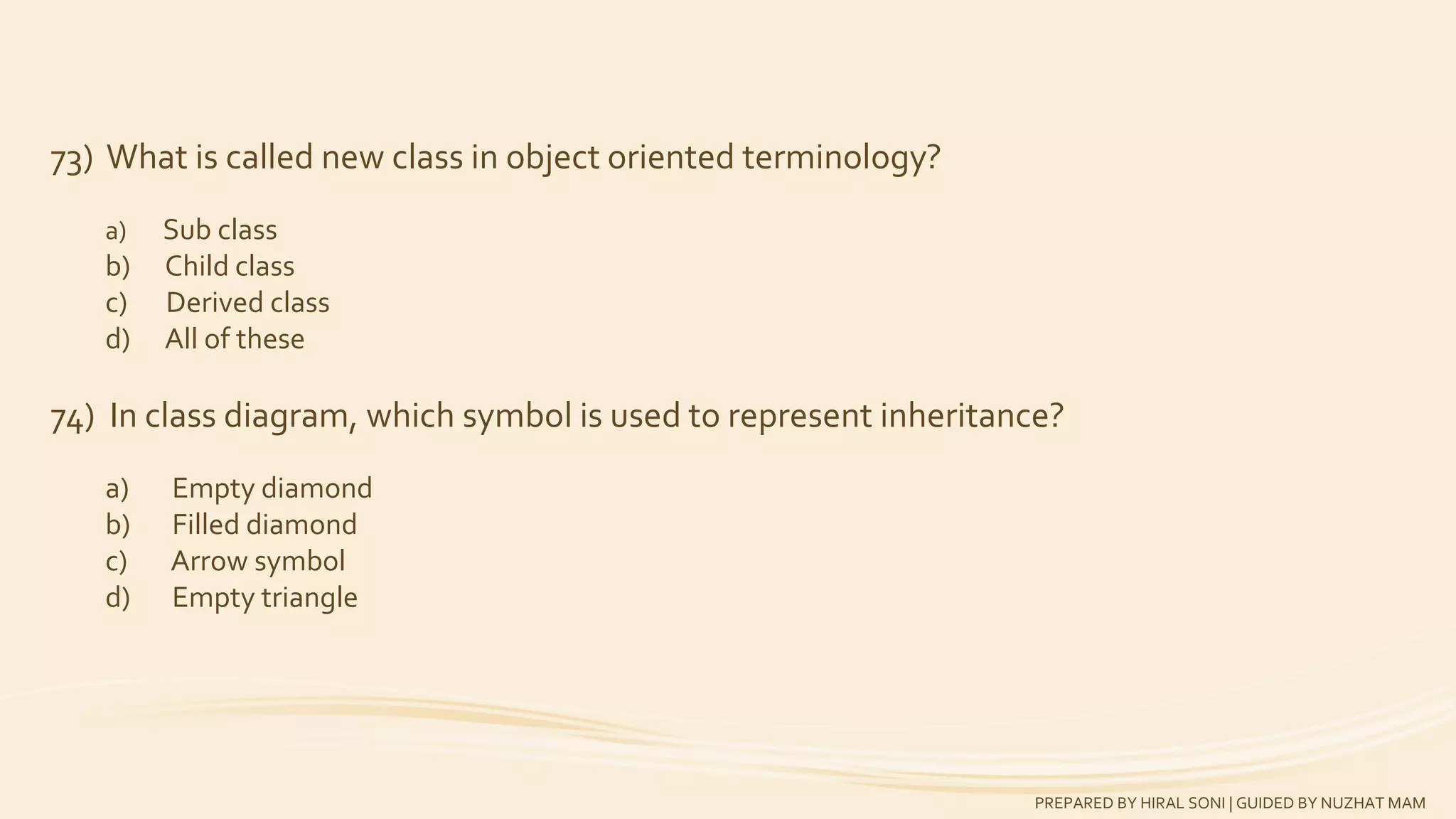 73) What is called new class in object oriented terminology?

a) Sub class
b) Child class
c) Derived class
d) All of these

74) In class diagram, which symbol is used to represent inheritance?

a) Empty diamond
b) Filled diamond
c) Arrow symbol
d) Empty triangle

PREPARED BY HIRAL SONI | GUIDED BY NUZHAT MAM